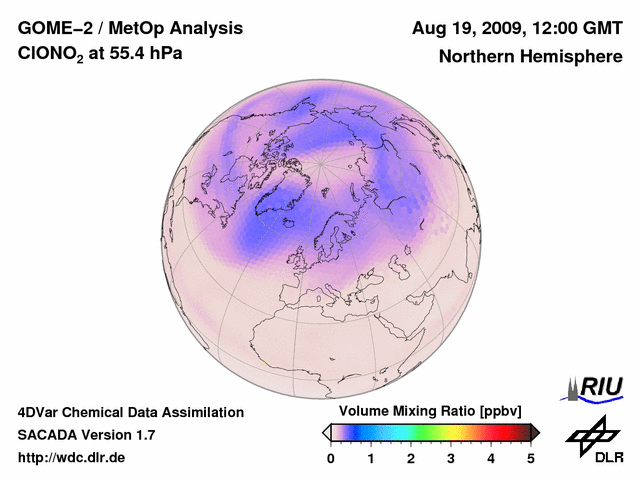 GOME–2 / MetOp Analysis
$ClONO_2$ at 55.4 hPa

Aug 19, 2009, 12:00 GMT
Northern Hemisphere

4DVar Chemical Data Assimilation
SACADA Version 1.7
http://wdc.dlr.de

Volume Mixing Ratio [ppbv]
0 1 2 3 4 5

RIU

DLR